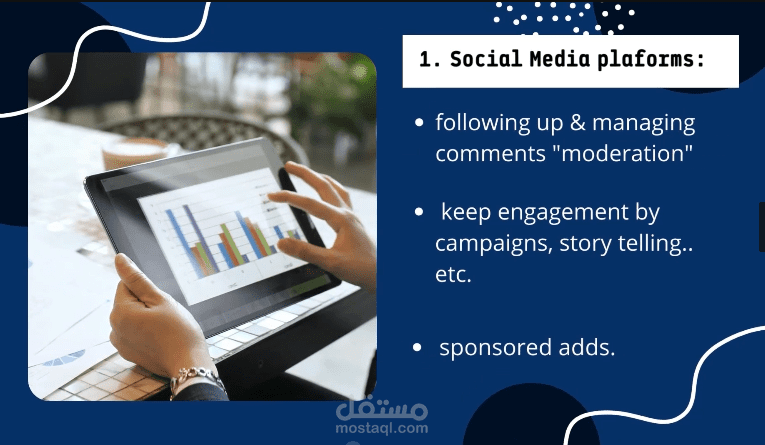 1. Social Media plaforms:

• following up & managing comments "moderation"

• keep engagement by campaigns, story telling.. etc.

• sponsored adds.

مستقل
mostaql.com